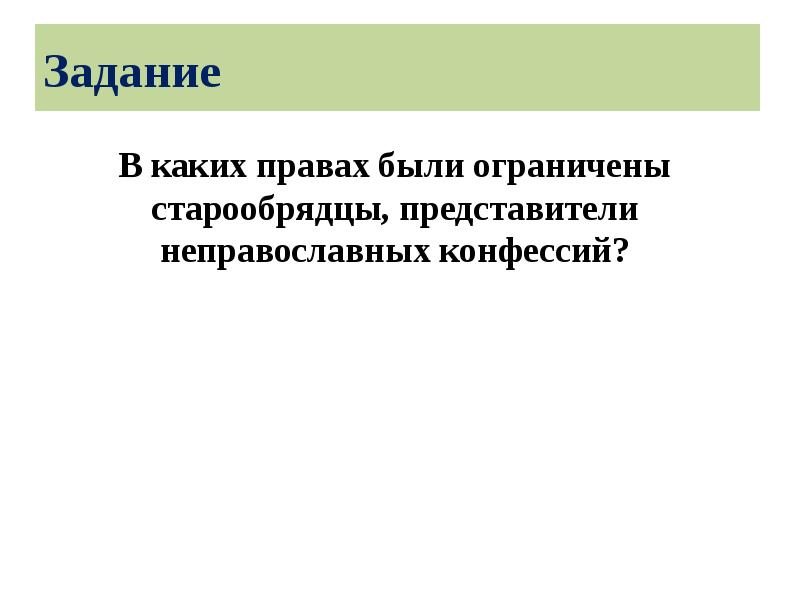 Задание

В каких правах были ограничены старообрядцы, представители неправославных конфессий?